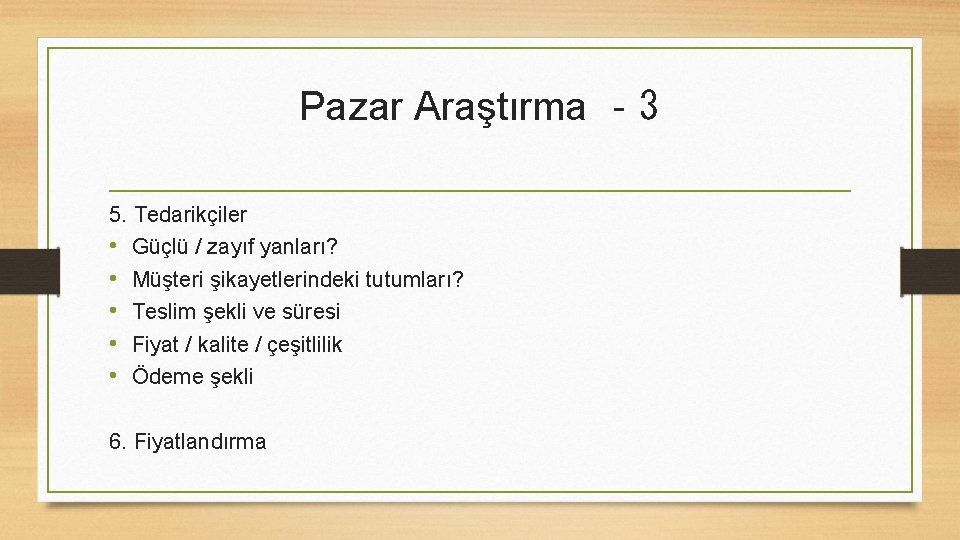 Pazar Araştırma - 3

5. Tedarikçiler
• Güçlü / zayıf yanları?
• Müşteri şikayetlerindeki tutumları?
• Teslim şekli ve süresi
• Fiyat / kalite / çeşitlilik
• Ödeme şekli

6. Fiyatlandırma